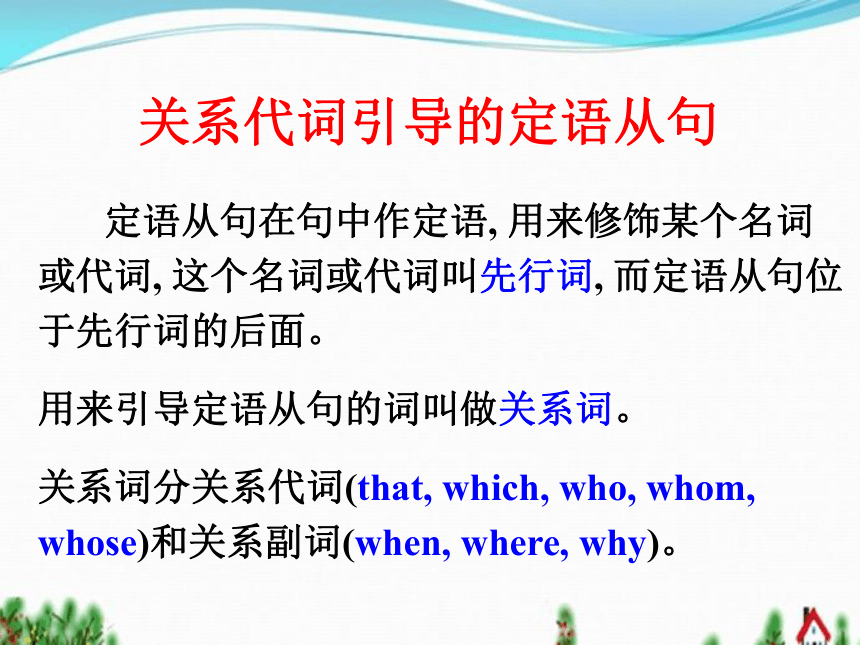 关系代词引导的定语从句

定语从句在句中作定语, 用来修饰某个名词或代词, 这个名词或代词叫先行词, 而定语从句位于先行词的后面。

用来引导定语从句的词叫做关系词。

关系词分关系代词(that, which, who, whom, whose)和关系副词(when, where, why)。